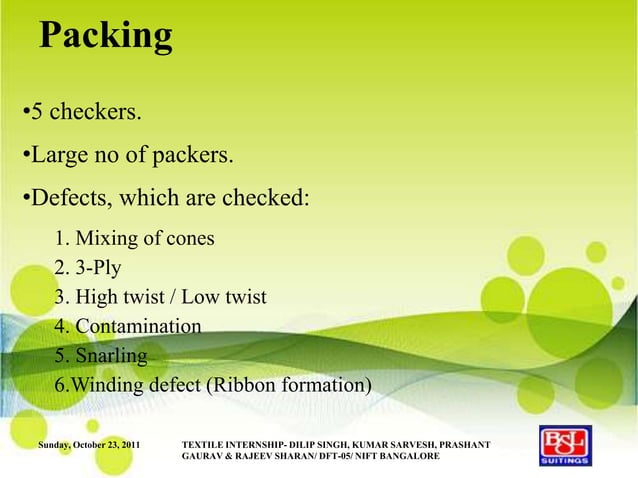 Packing

•5 checkers.

•Large no of packers.

•Defects, which are checked:

1. Mixing of cones
2. 3-Ply
3. High twist / Low twist
4. Contamination
5. Snarling
6.Winding defect (Ribbon formation)

Sunday, October 23, 2011

TEXTILE INTERNSHIP- DILIP SINGH, KUMAR SARVESH, PRASHANT GAURAV & RAJEEV SHARAN/ DFT-05/ NIFT BANGALORE

BSL SUITINGS